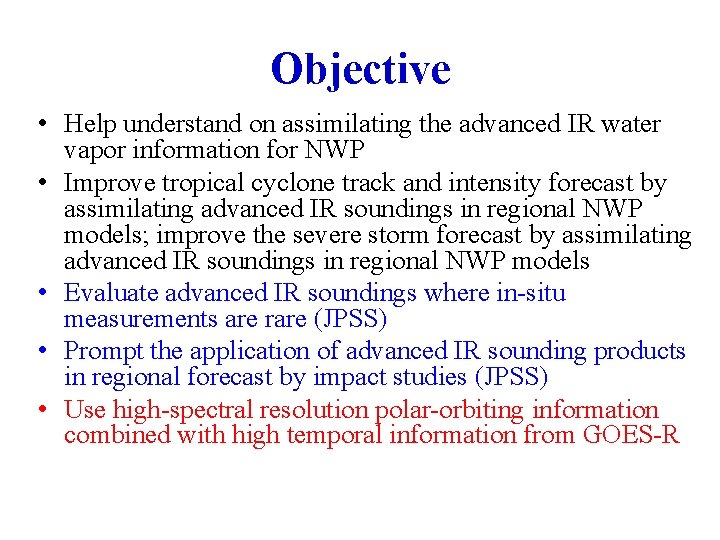 Objective

• Help understand on assimilating the advanced IR water vapor information for NWP
• Improve tropical cyclone track and intensity forecast by assimilating advanced IR soundings in regional NWP models; improve the severe storm forecast by assimilating advanced IR soundings in regional NWP models
• Evaluate advanced IR soundings where in-situ measurements are rare (JPSS)
• Prompt the application of advanced IR sounding products in regional forecast by impact studies (JPSS)
• Use high-spectral resolution polar-orbiting information combined with high temporal information from GOES-R